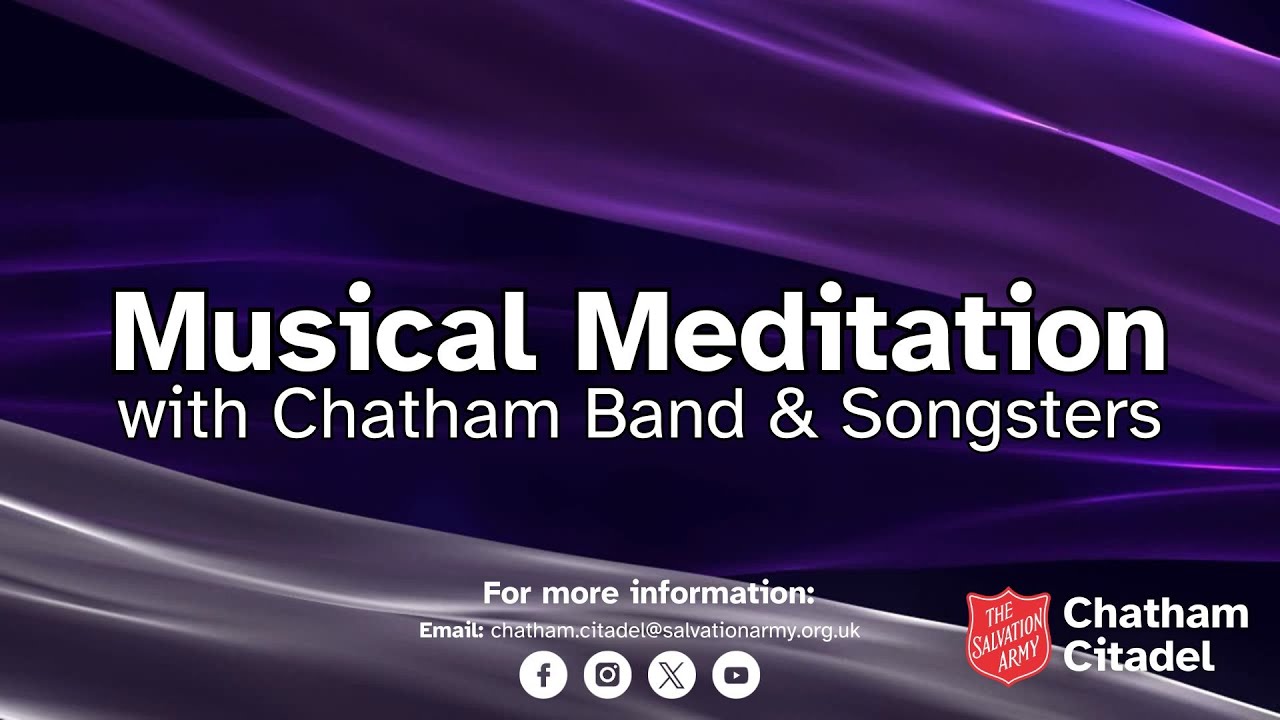 Musical Meditation
with Chatham Band & Songsters

For more information:
Email: chatham.citadel@salvationarmy.org.uk

THE SALVATION ARMY
Chatham Citadel